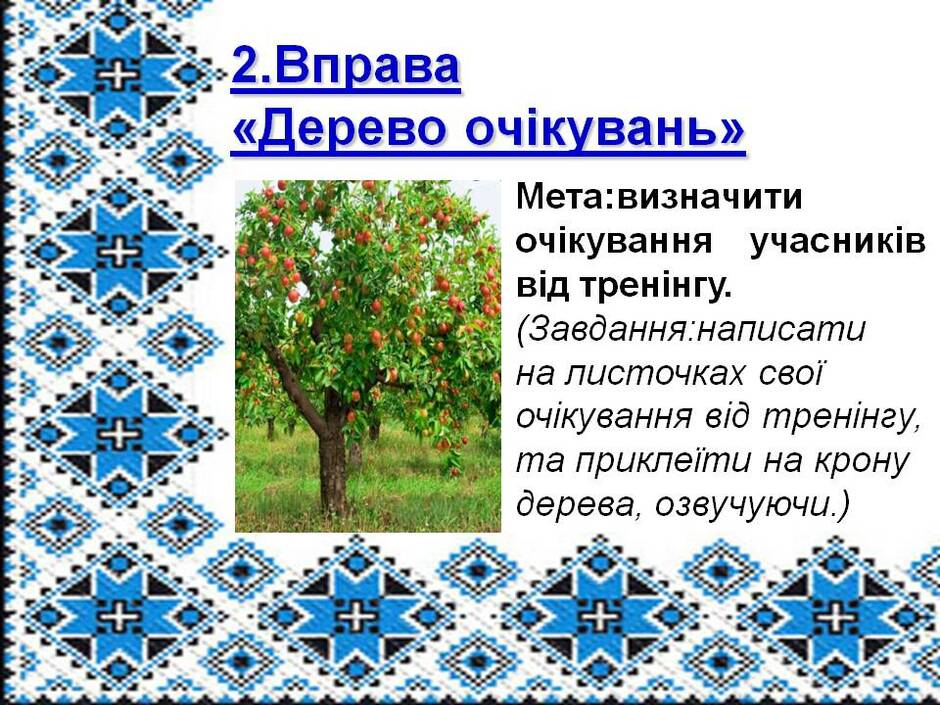 2.Вправа
«Дерево очікувань»

Мета:визначити очікування учасників від тренінгу.
(Завдання:написати на листочках свої очікування від тренінгу, та приклеїти на крону дерева, озвучуючи.)